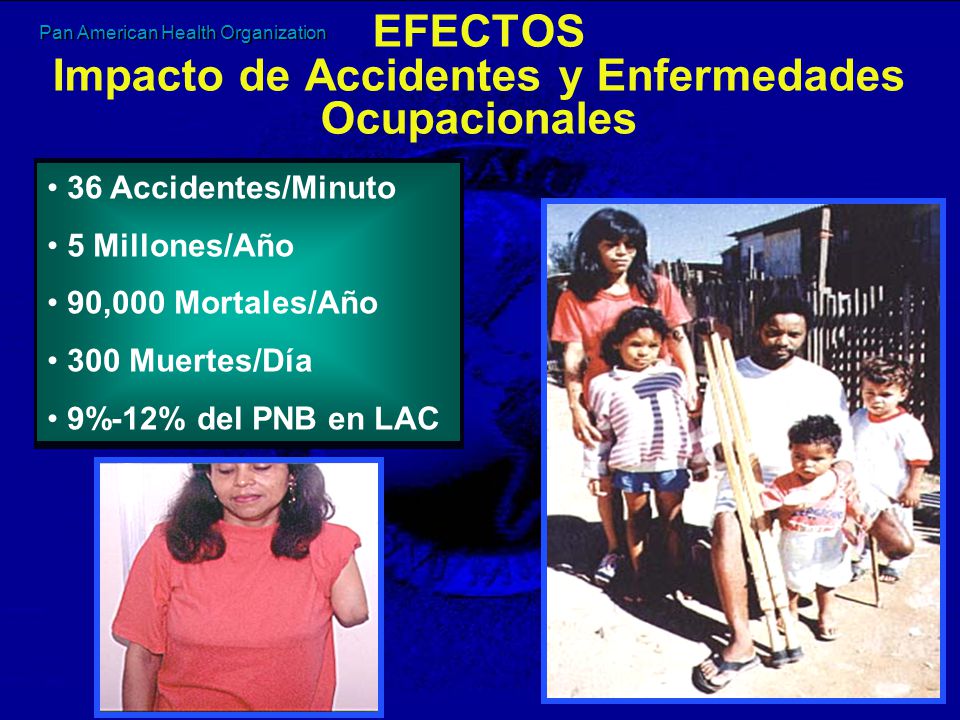 Pan American Health Organization

EFECTOS
Impacto de Accidentes y Enfermedades Ocupacionales

• 36 Accidentes/Minuto
• 5 Millones/Año
• 90,000 Mortales/Año
• 300 Muertes/Día
• 9%-12% del PNB en LAC